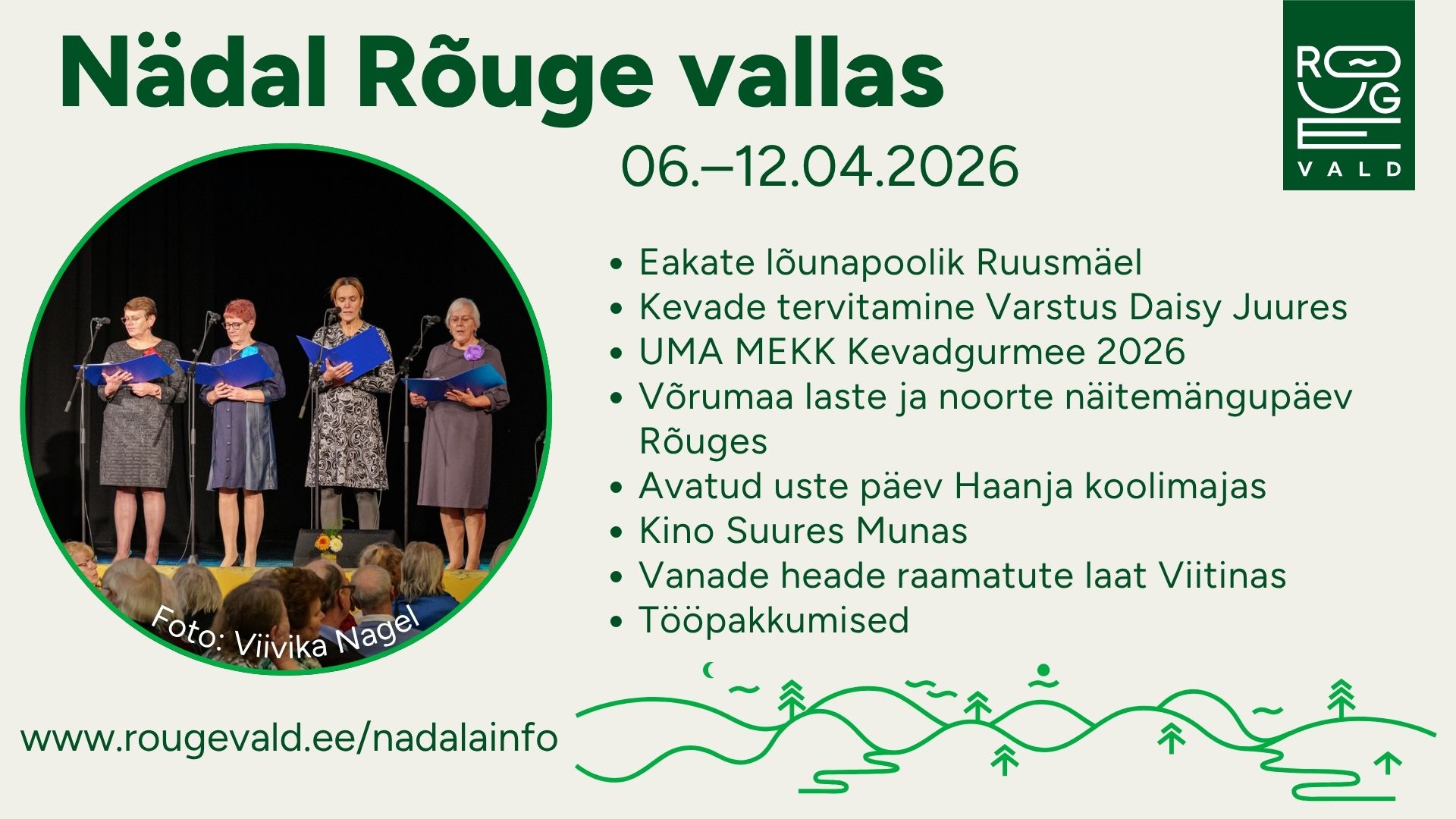 Nädal Rõuge vallas

RÕUGE VALD

06.–12.04.2026

- Eakate lõunapoolik Ruusmäel
- Kevade tervitamine Varstus Daisy Juures
- UMA MEKK Kevadgurmee 2026
- Võrumaa laste ja noorte näitemängupäev Rõuges
- Avatud uste päev Haanja koolimajas
- Kino Suures Munas
- Vanade heade raamatute laat Viitinas
- Tööpakkumised

Foto: Viivika Nagel

www.rougevald.ee/nadalainfo